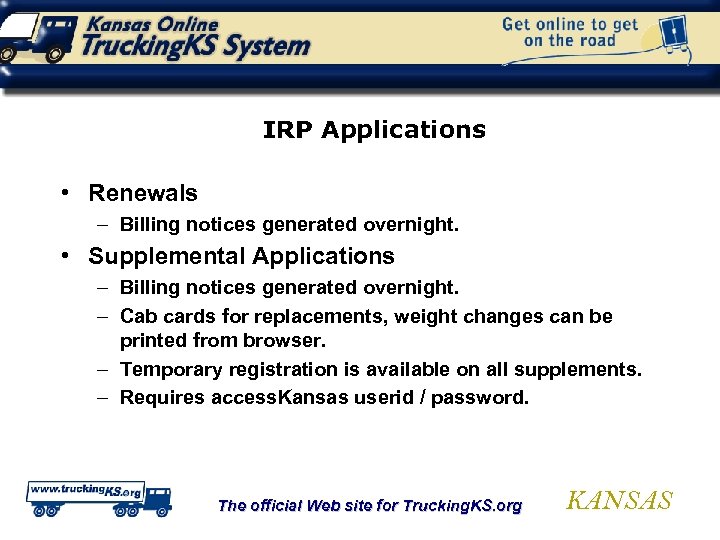 Kansas Online
TruckingKS System

Get online to get on the road

IRP Applications

• Renewals
– Billing notices generated overnight.
• Supplemental Applications
– Billing notices generated overnight.
– Cab cards for replacements, weight changes can be printed from browser.
– Temporary registration is available on all supplements.
– Requires accessKansas userid / password.

www.truckingKS.org

The official Web site for TruckingKS.org

KANSAS